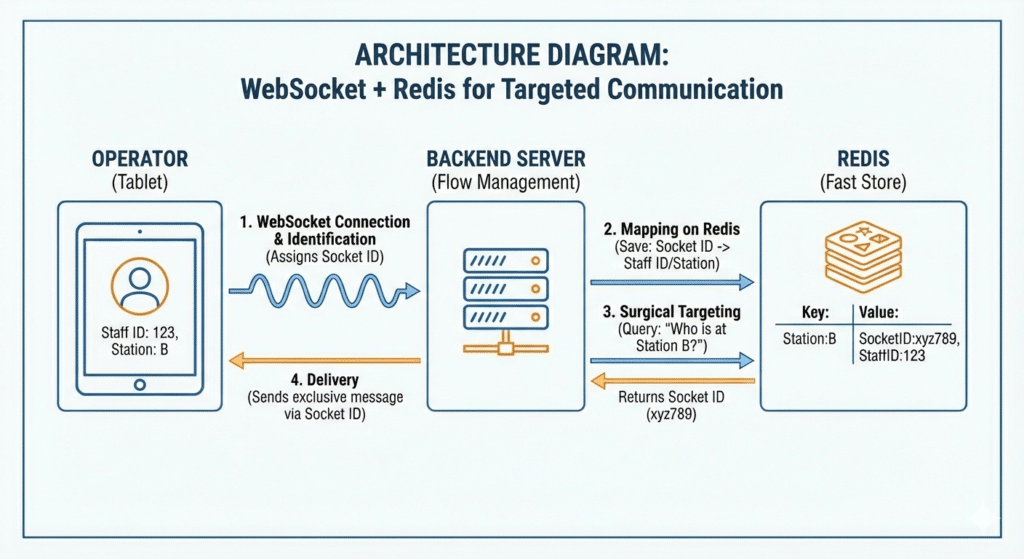 ARCHITECTURE DIAGRAM:
WebSocket + Redis for Targeted Communication

OPERATOR
(Tablet)

Staff ID: 123,
Station: B

1. WebSocket Connection & Identification
(Assigns Socket ID)

4. Delivery
(Sends exclusive message via Socket ID)

BACKEND SERVER
(Flow Management)

2. Mapping on Redis
(Save: Socket ID -> Staff ID/Station)

3. Surgical Targeting
(Query: "Who is at Station B?")

Returns Socket ID
(xyz789)

REDIS
(Fast Store)

| Key: | Value: |
|---|---|
| Station:B | SocketID:xyz789, StaffID:123 |